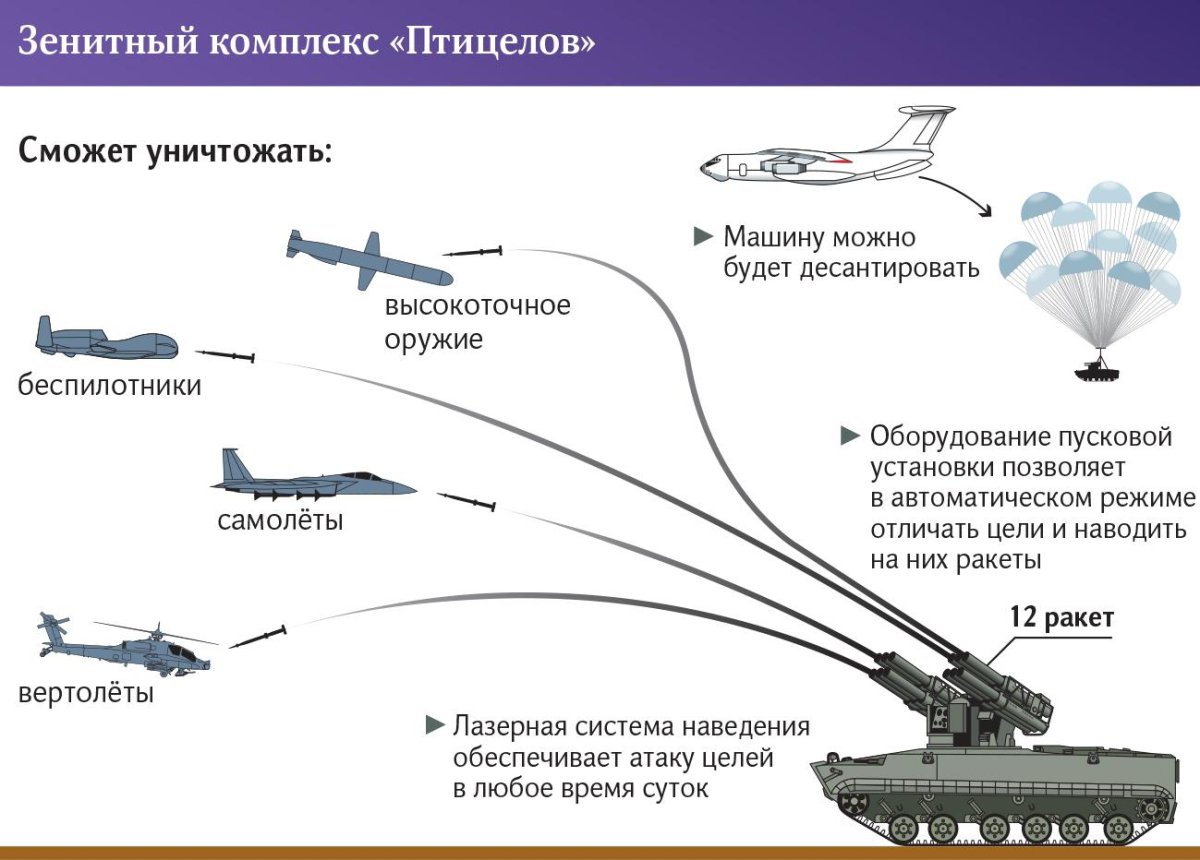 Зенитный комплекс «Птицелов»

Сможет уничтожать:

высокоточное оружие

беспилотники

самолёты

вертолёты

► Машину можно будет десантировать

► Оборудование пусковой установки позволяет в автоматическом режиме отличать цели и наводить на них ракеты

12 ракет

► Лазерная система наведения обеспечивает атаку целей в любое время суток